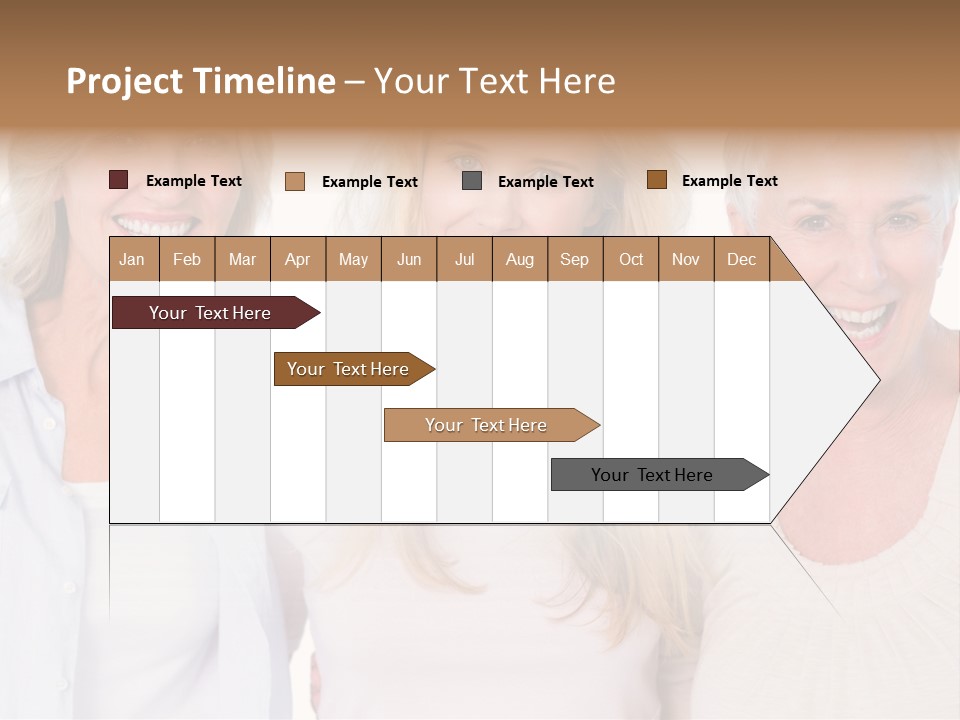 Project Timeline – Your Text Here

Example Text Example Text Example Text Example Text

| Jan | Feb | Mar | Apr | May | Jun | Jul | Aug | Sep | Oct | Nov | Dec |
|---|---|---|---|---|---|---|---|---|---|---|---|

Your Text Here

Your Text Here

Your Text Here

Your Text Here